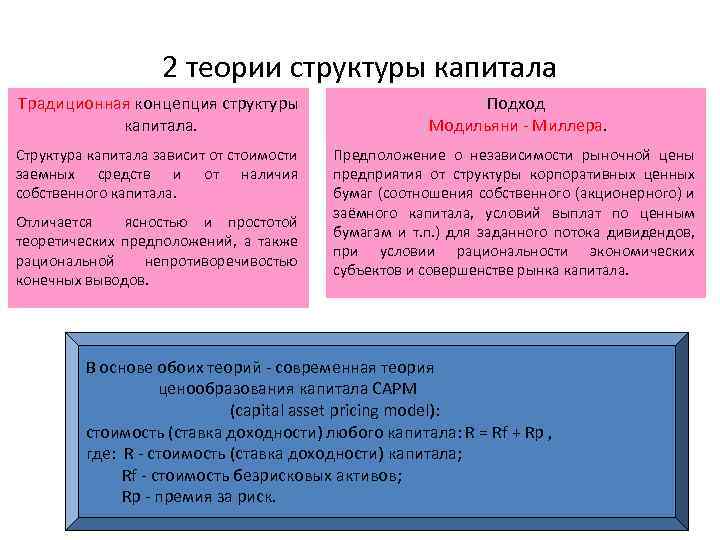 2 теории структуры капитала

Традиционная концепция структуры капитала.

Структура капитала зависит от стоимости заемных средств и от наличия собственного капитала.

Отличается ясностью и простотой теоретических предположений, а также рациональной непротиворечивостью конечных выводов.

Подход Модильяни - Миллера.

Предположение о независимости рыночной цены предприятия от структуры корпоративных ценных бумаг (соотношения собственного (акционерного) и заёмного капитала, условий выплат по ценным бумагам и т.п.) для заданного потока дивидендов, при условии рациональности экономических субъектов и совершенстве рынка капитала.

В основе обоих теорий - современная теория ценообразования капитала CAPM (capital asset pricing model):
стоимость (ставка доходности) любого капитала: $R = Rf + Rp$ ,
где: R - стоимость (ставка доходности) капитала;
Rf - стоимость безрисковых активов;
Rp - премия за риск.